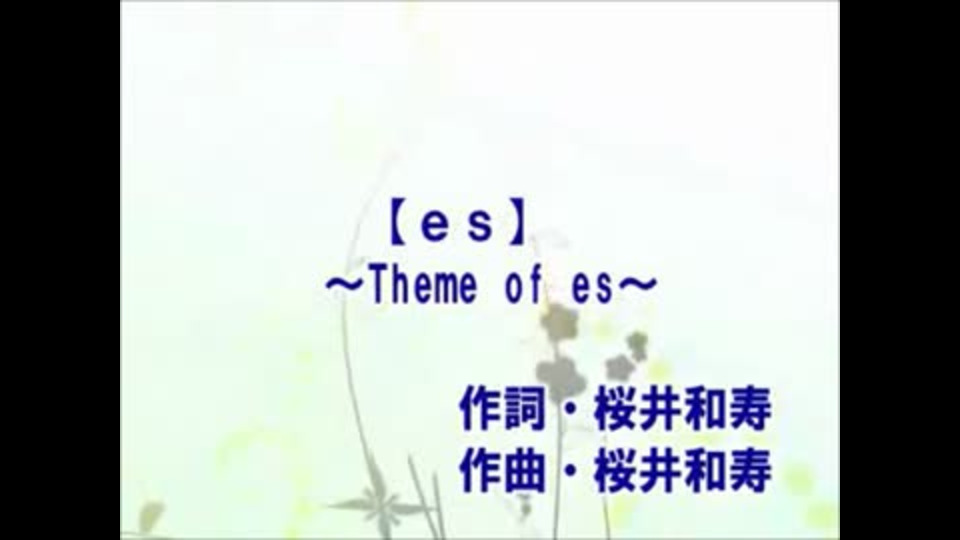 【ｅｓ】
～Theme of es～

作詞・桜井和寿
作曲・桜井和寿